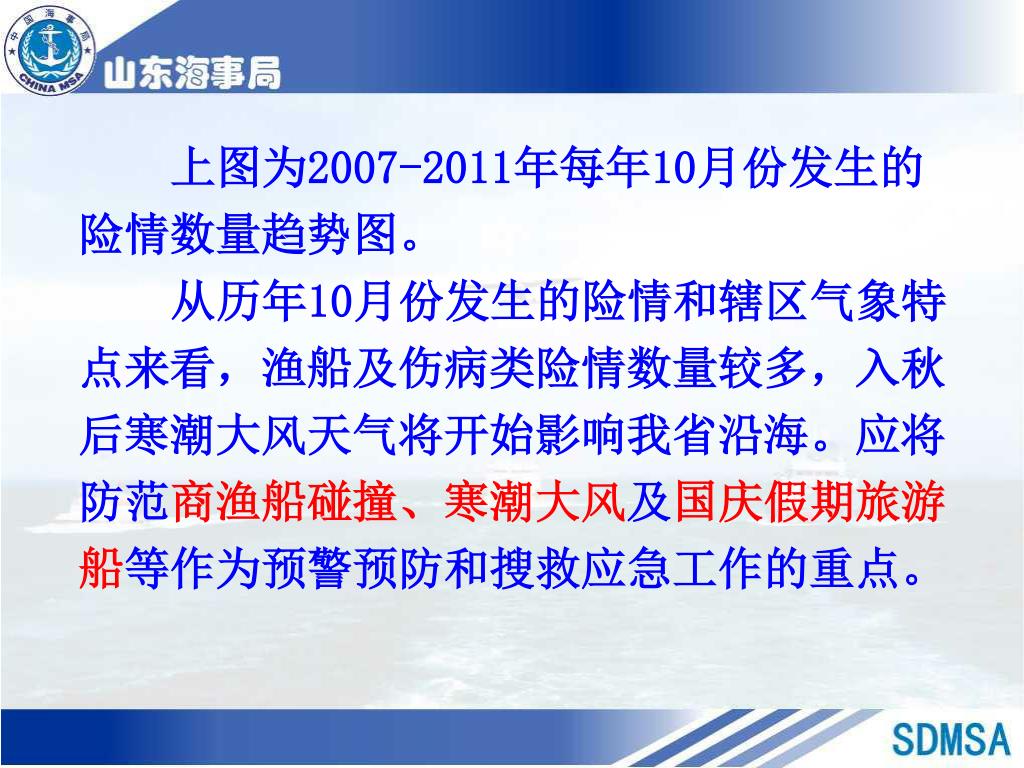 中国海事局
CHINA MSA
山东海事局

上图为2007-2011年每年10月份发生的险情数量趋势图。

从历年10月份发生的险情和辖区气象特点来看，渔船及伤病类险情数量较多，入秋后寒潮大风天气将开始影响我省沿海。应将防范商渔船碰撞、寒潮大风及国庆假期旅游船等作为预警预防和搜救应急工作的重点。

SDMSA